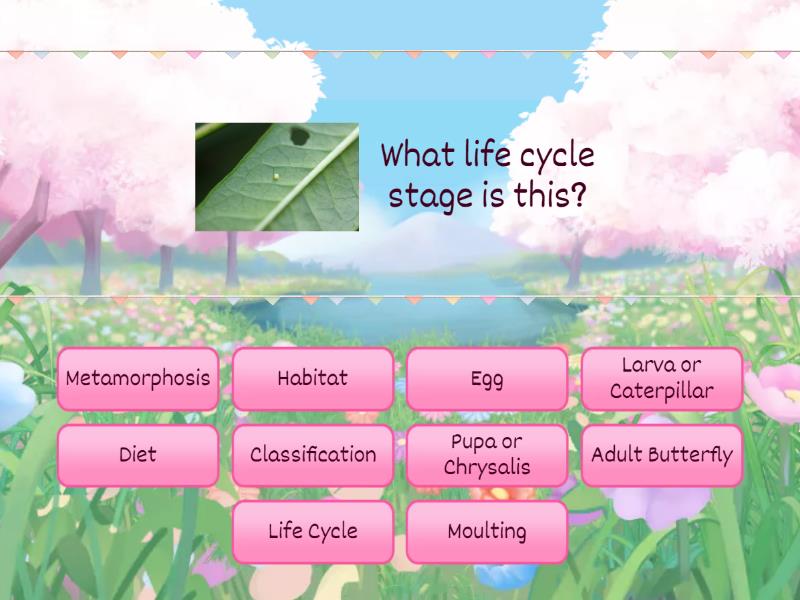 What life cycle stage is this?

Metamorphosis

Habitat

Egg

Larva or Caterpillar

Diet

Classification

Pupa or Chrysalis

Adult Butterfly

Life Cycle

Moulting